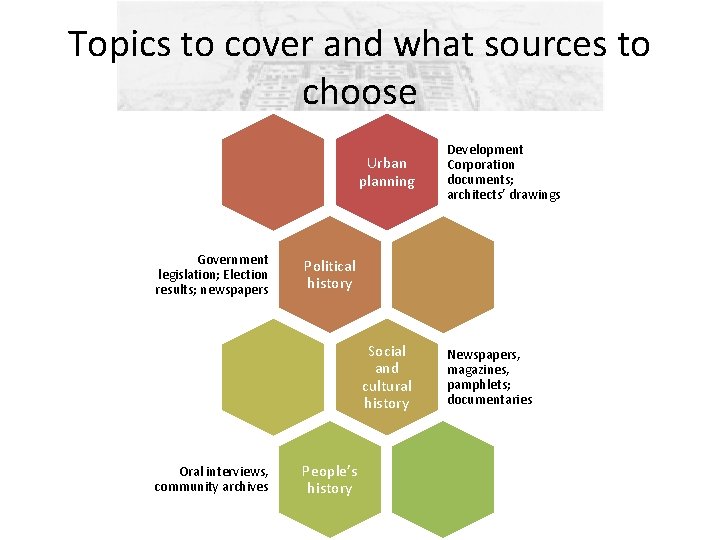 Topics to cover and what sources to choose

Urban planning

Development Corporation documents; architects' drawings

Government legislation; Election results; newspapers

Political history

Social and cultural history

Newspapers, magazines, pamphlets; documentaries

Oral interviews, community archives

People's history